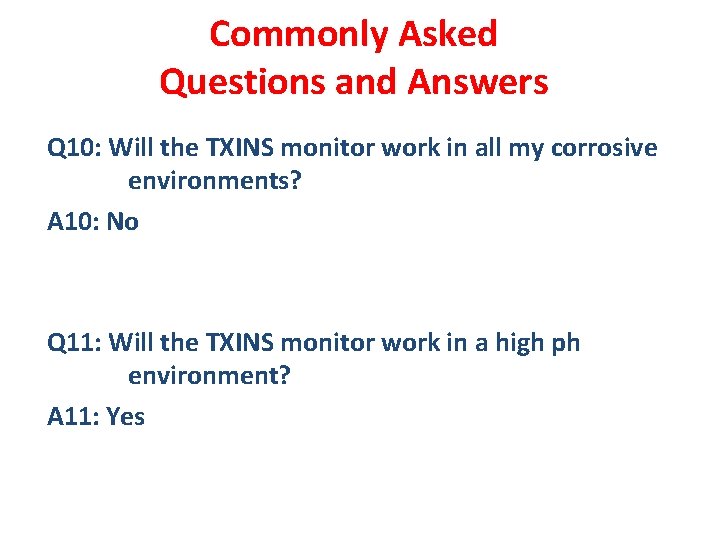 Commonly Asked
Questions and Answers

Q10: Will the TXINS monitor work in all my corrosive environments?

A10: No

Q11: Will the TXINS monitor work in a high ph environment?

A11: Yes